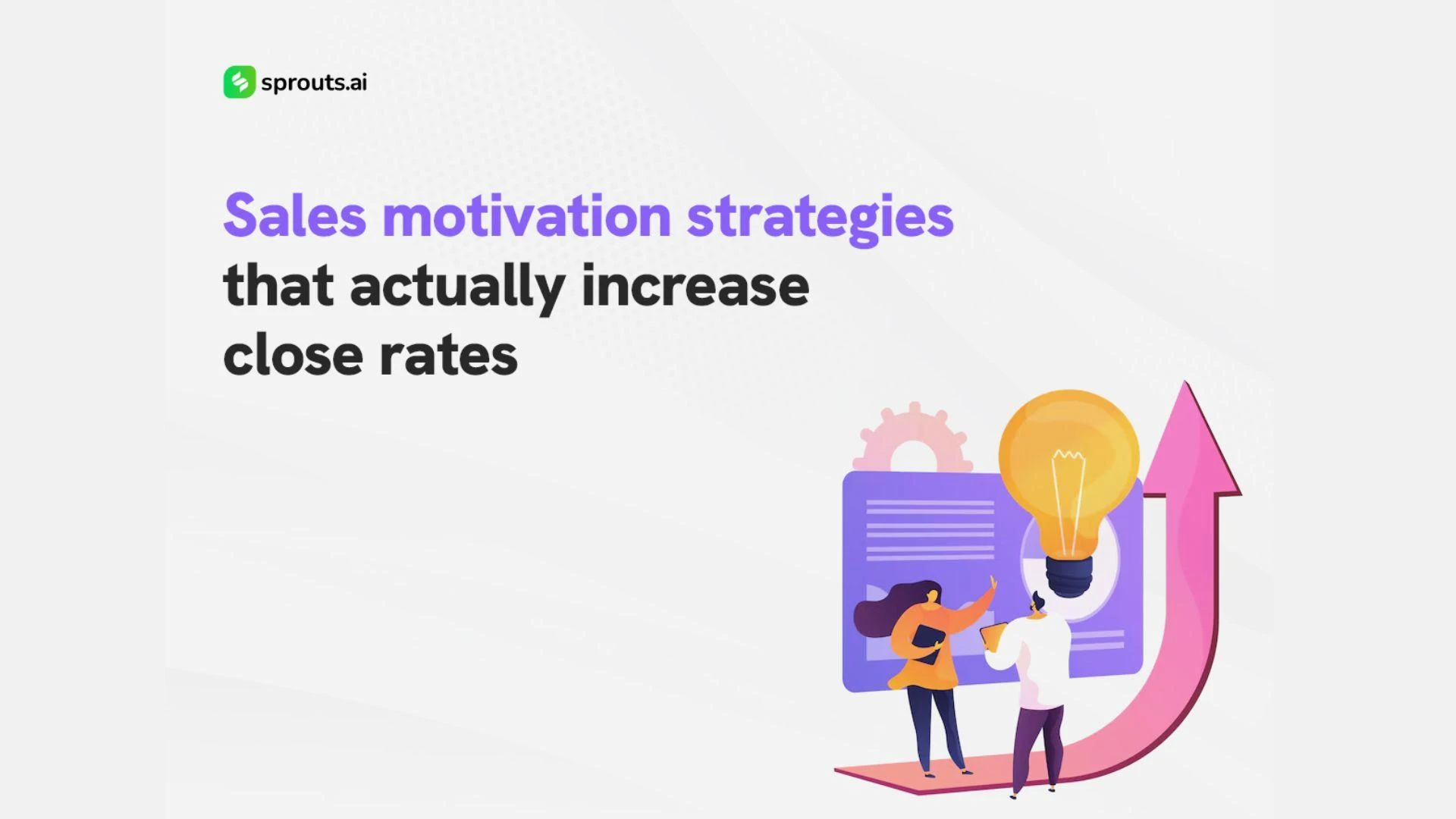 sprouts.ai

Sales motivation strategies that actually increase close rates